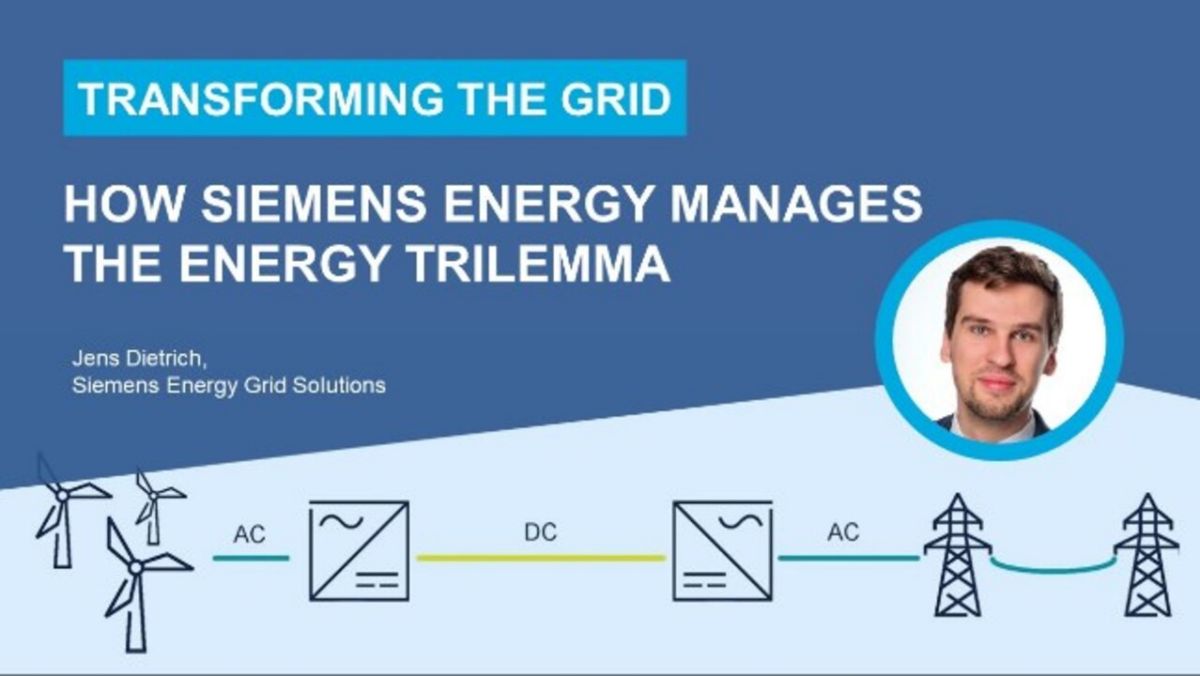 TRANSFORMING THE GRID

HOW SIEMENS ENERGY MANAGES THE ENERGY TRILEMMA

Jens Dietrich,
Siemens Energy Grid Solutions

AC

DC

AC